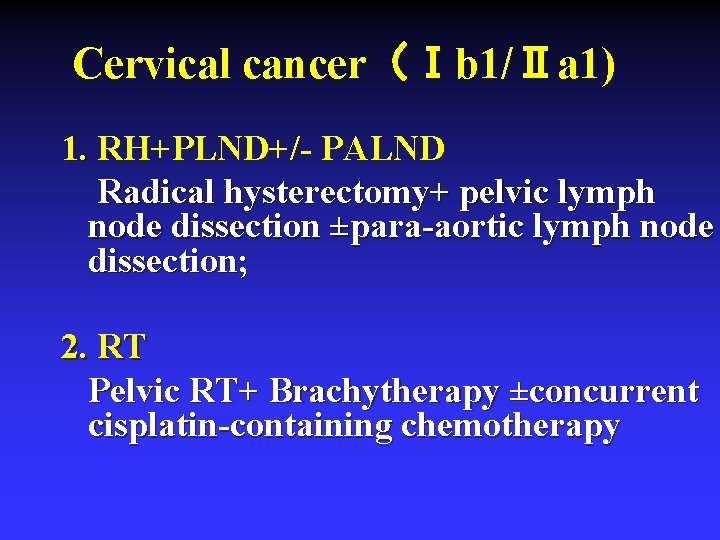 Cervical cancer（Ⅰb1/Ⅱa1)

1. RH+PLND+/- PALND
Radical hysterectomy+ pelvic lymph node dissection ±para-aortic lymph node dissection;

2. RT
Pelvic RT+ Brachytherapy ±concurrent cisplatin-containing chemotherapy